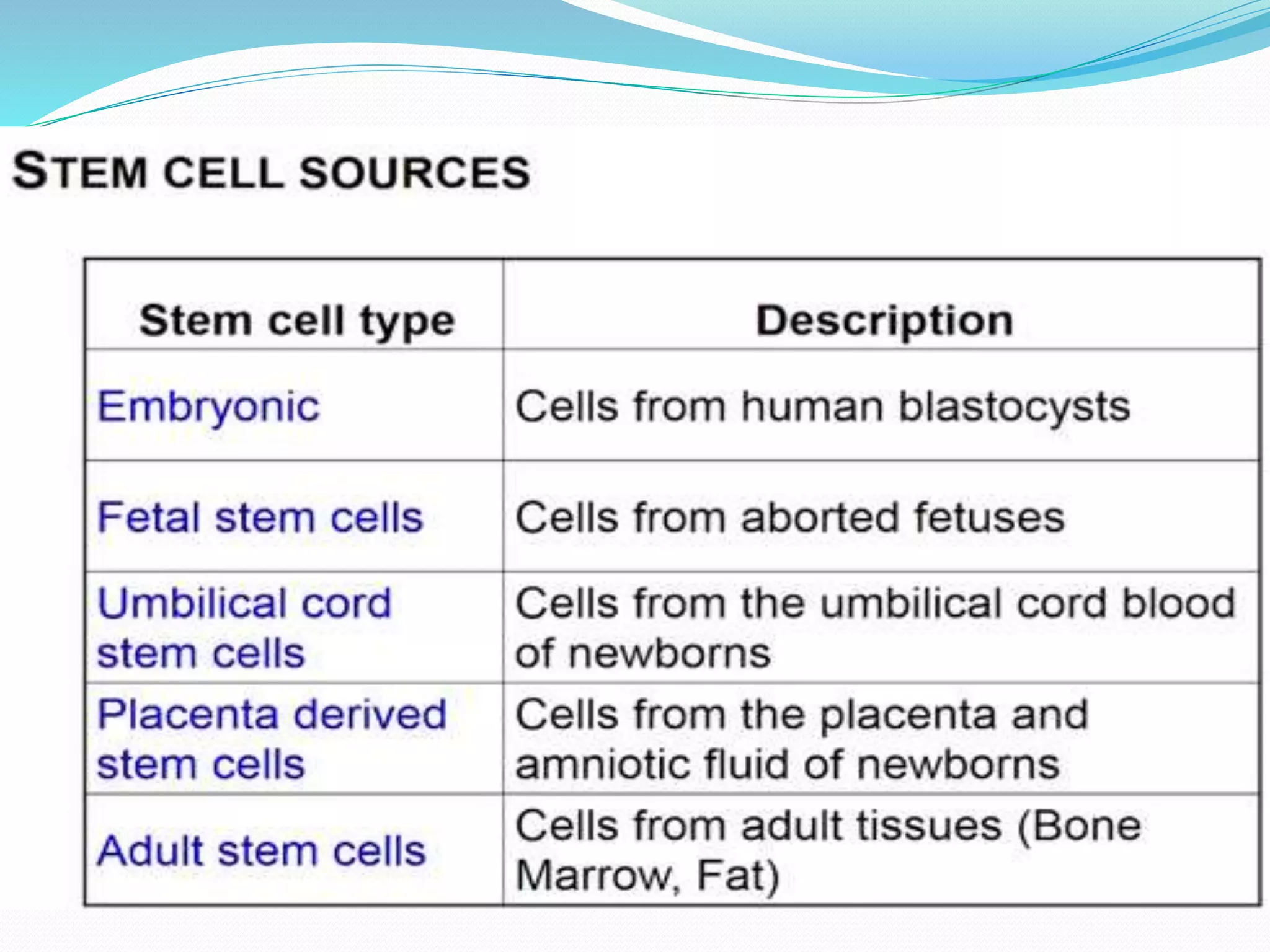 STEM CELL SOURCES

| Stem cell type | Description |
|---|---|
| Embryonic | Cells from human blastocysts |
| Fetal stem cells | Cells from aborted fetuses |
| Umbilical cord stem cells | Cells from the umbilical cord blood of newborns |
| Placenta derived stem cells | Cells from the placenta and amniotic fluid of newborns |
| Adult stem cells | Cells from adult tissues (Bone Marrow, Fat) |